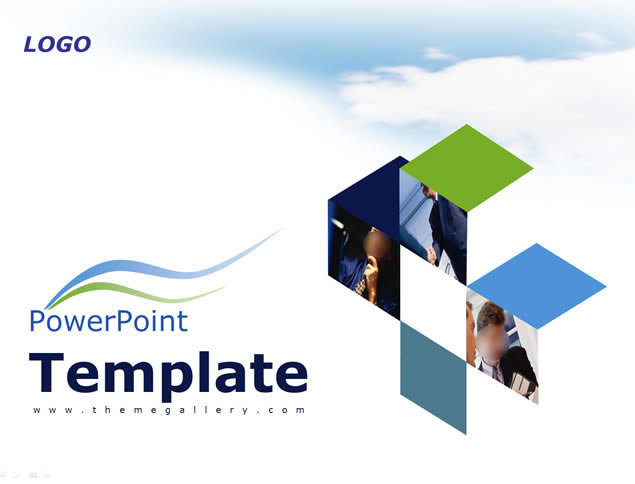 LOGO

PowerPoint
Template
www.themegallery.com